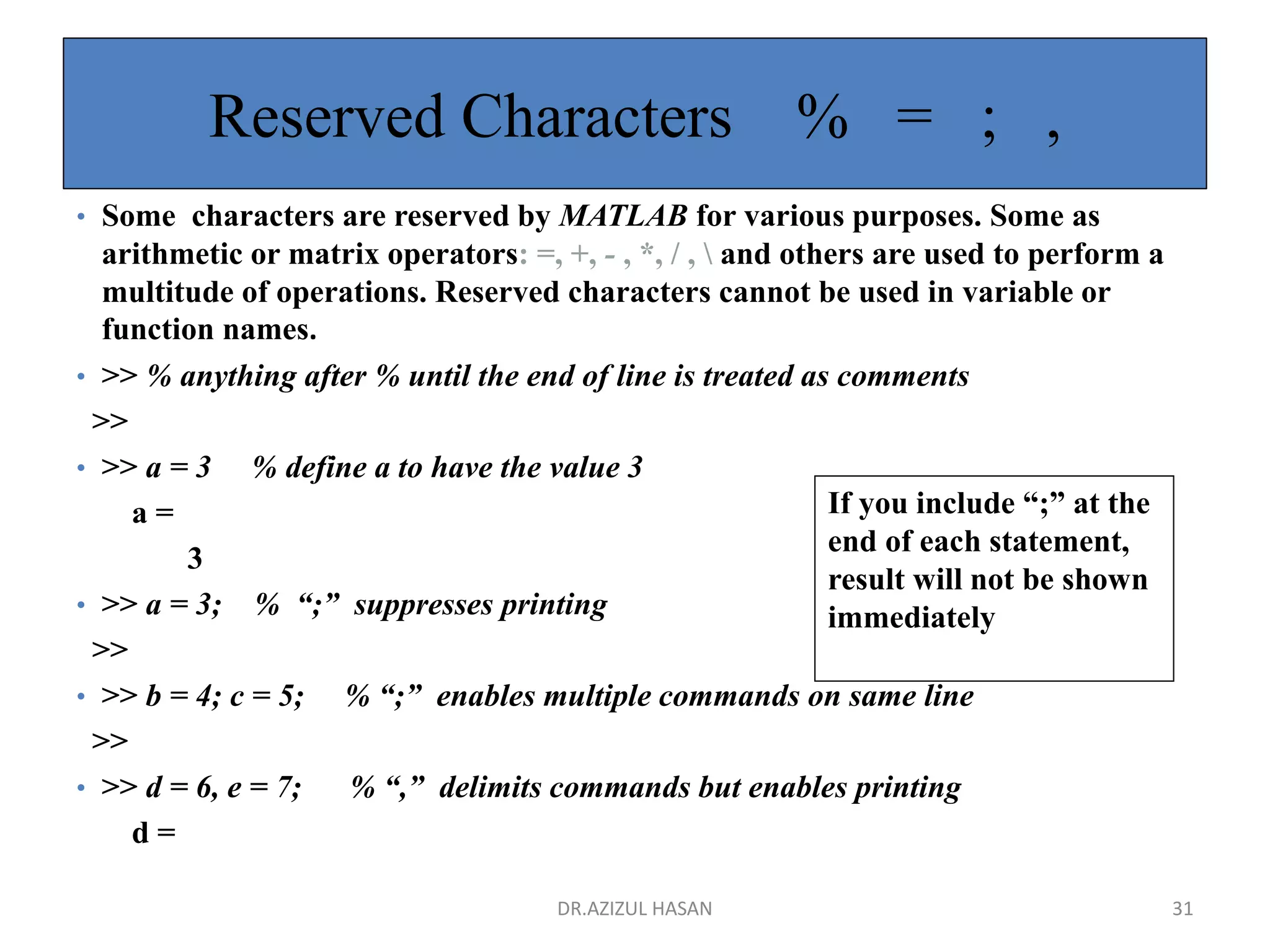 Reserved Characters % = ; ,

• Some characters are reserved by MATLAB for various purposes. Some as arithmetic or matrix operators: =, +, - , *, / , \ and others are used to perform a multitude of operations. Reserved characters cannot be used in variable or function names.

• >> % anything after % until the end of line is treated as comments

>>

• >> a = 3 % define a to have the value 3

a =

3

• >> a = 3; % “;” suppresses printing

>>

• >> b = 4; c = 5; % “;” enables multiple commands on same line

>>

• >> d = 6, e = 7; % “,” delimits commands but enables printing

d =

If you include “;” at the end of each statement, result will not be shown immediately

DR.AZIZUL HASAN

31